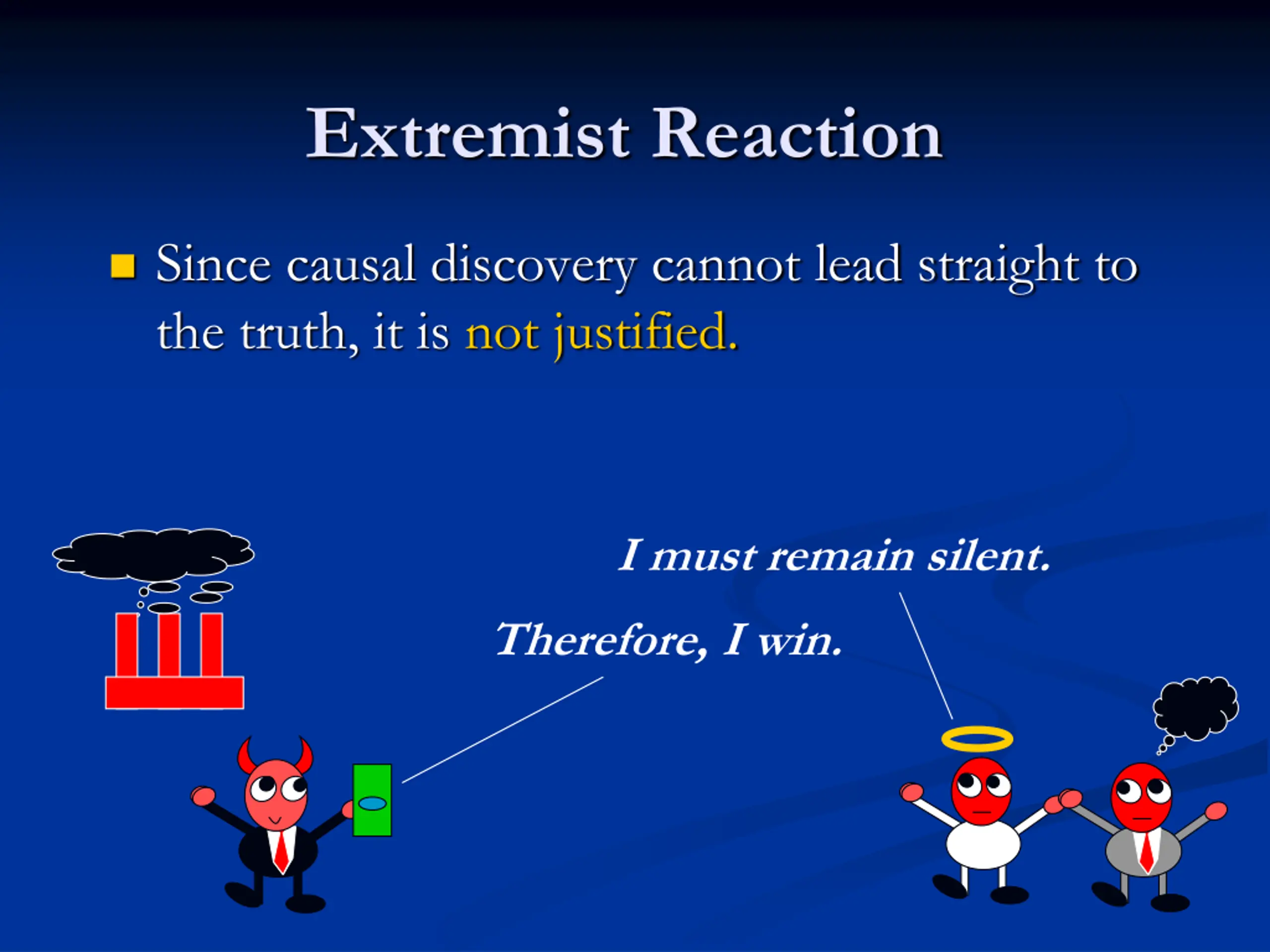 Extremist Reaction

Since causal discovery cannot lead straight to the truth, it is not justified.

I must remain silent.

Therefore, I win.